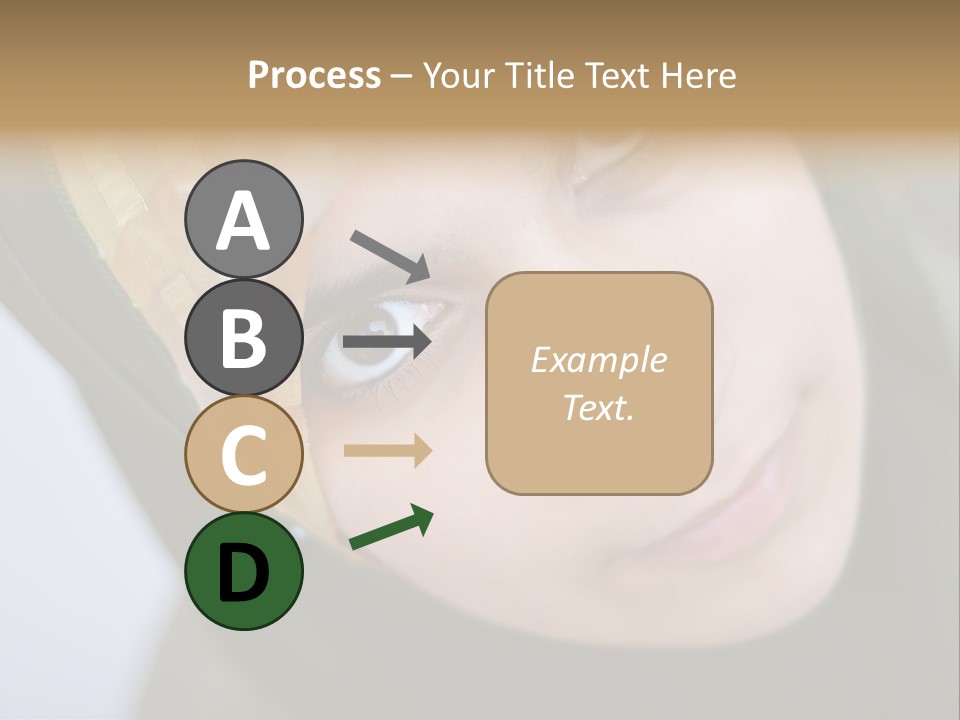 Process – Your Title Text Here

A

B

C

D

Example Text.